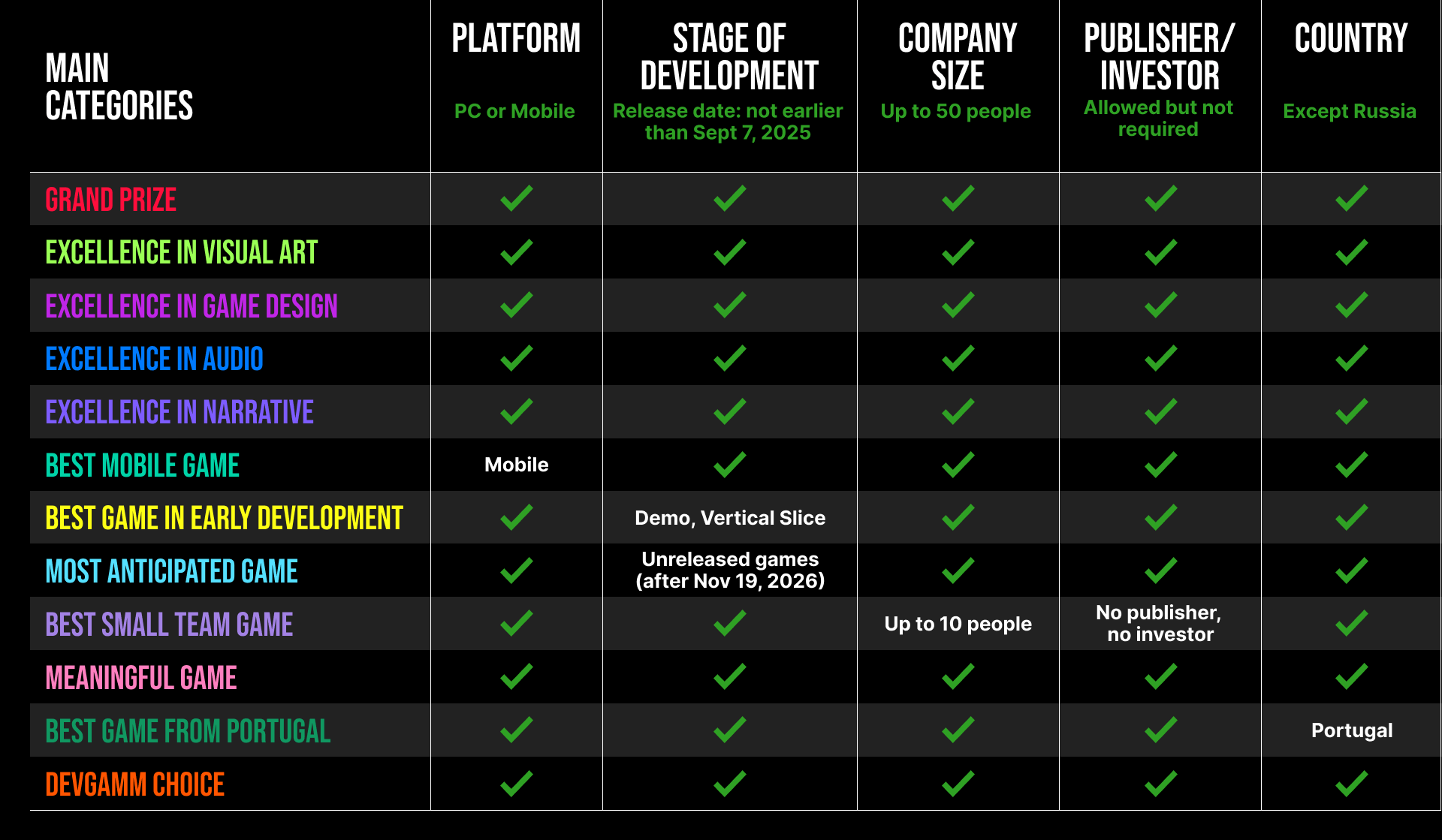 | MAIN CATEGORIES | PLATFORM PC or Mobile | STAGE OF DEVELOPMENT Release date: not earlier than Sept 7, 2025 | COMPANY SIZE Up to 50 people | PUBLISHER/ INVESTOR Allowed but not required | COUNTRY Except Russia |
|---|---|---|---|---|---|
| GRAND PRIZE | ✓ | ✓ | ✓ | ✓ | ✓ |
| EXCELLENCE IN VISUAL ART | ✓ | ✓ | ✓ | ✓ | ✓ |
| EXCELLENCE IN GAME DESIGN | ✓ | ✓ | ✓ | ✓ | ✓ |
| EXCELLENCE IN AUDIO | ✓ | ✓ | ✓ | ✓ | ✓ |
| EXCELLENCE IN NARRATIVE | ✓ | ✓ | ✓ | ✓ | ✓ |
| BEST MOBILE GAME | Mobile | ✓ | ✓ | ✓ | ✓ |
| BEST GAME IN EARLY DEVELOPMENT | ✓ | Demo, Vertical Slice | ✓ | ✓ | ✓ |
| MOST ANTICIPATED GAME | ✓ | Unreleased games (after Nov 19, 2026) | ✓ | ✓ | ✓ |
| BEST SMALL TEAM GAME | ✓ | ✓ | Up to 10 people | No publisher, no investor | ✓ |
| MEANINGFUL GAME | ✓ | ✓ | ✓ | ✓ | ✓ |
| BEST GAME FROM PORTUGAL | ✓ | ✓ | ✓ | ✓ | Portugal |
| DEVGAMM CHOICE | ✓ | ✓ | ✓ | ✓ | ✓ |